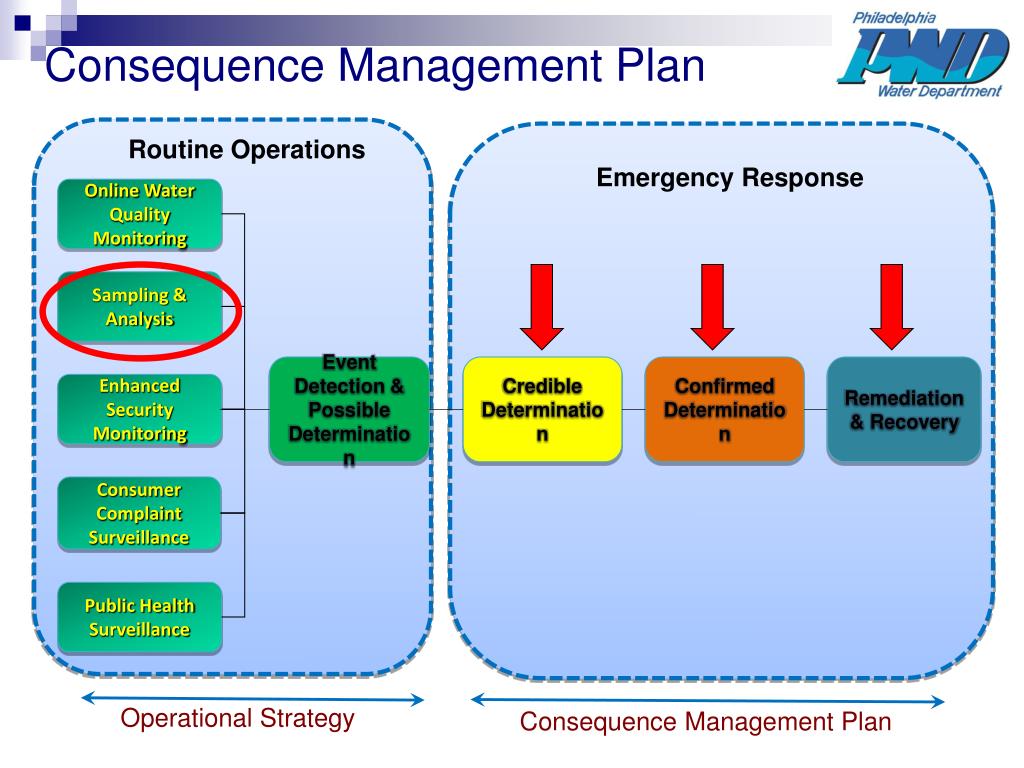 Consequence Management Plan

Philadelphia
PWD
Water Department

Routine Operations

Online Water Quality Monitoring

Sampling & Analysis

Enhanced Security Monitoring

Consumer Complaint Surveillance

Public Health Surveillance

Event Detection & Possible Determination

Emergency Response

Credible Determination

Confirmed Determination

Remediation & Recovery

Operational Strategy

Consequence Management Plan